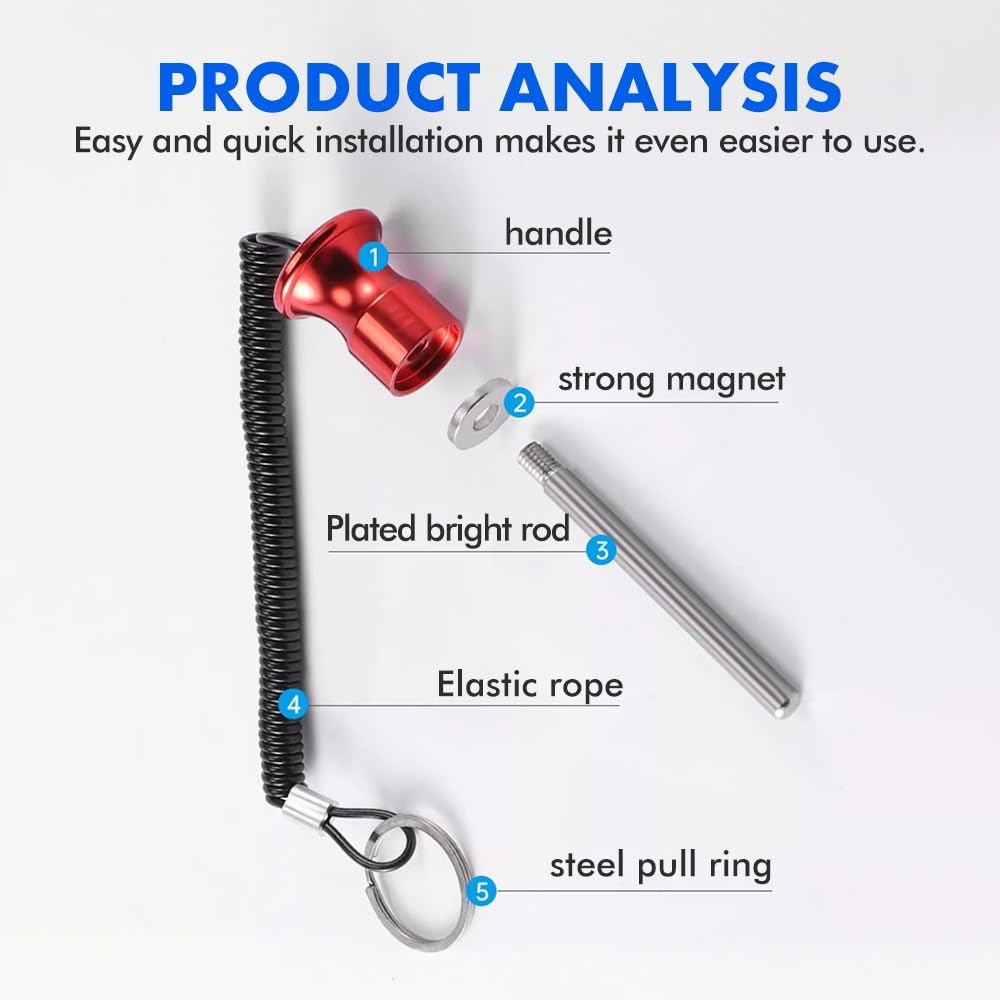 PRODUCT ANALYSIS
Easy and quick installation makes it even easier to use.

1 handle

2 strong magnet

Plated bright rod 3

4 Elastic rope

5 steel pull ring